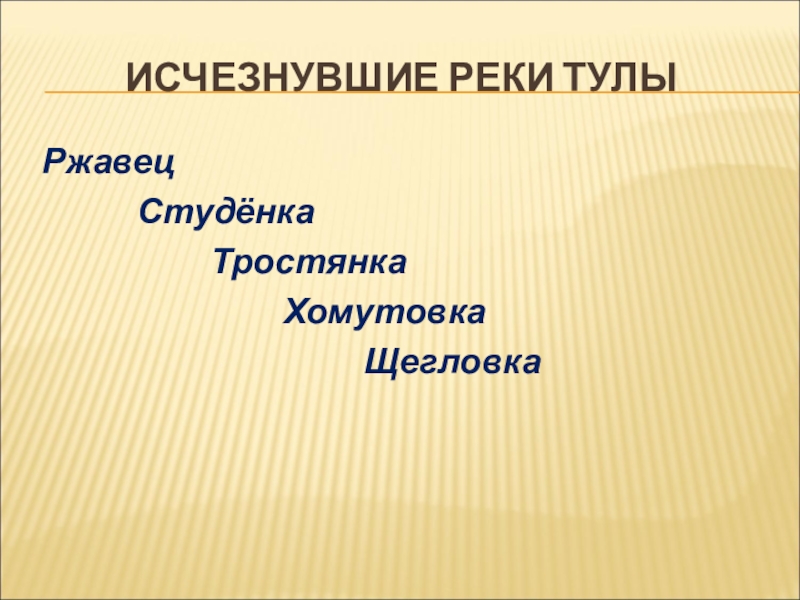 ИСЧЕЗНУВШИЕ РЕКИ ТУЛЫ

Ржавец

Студёнка

Тростянка

Хомутовка

Щегловка